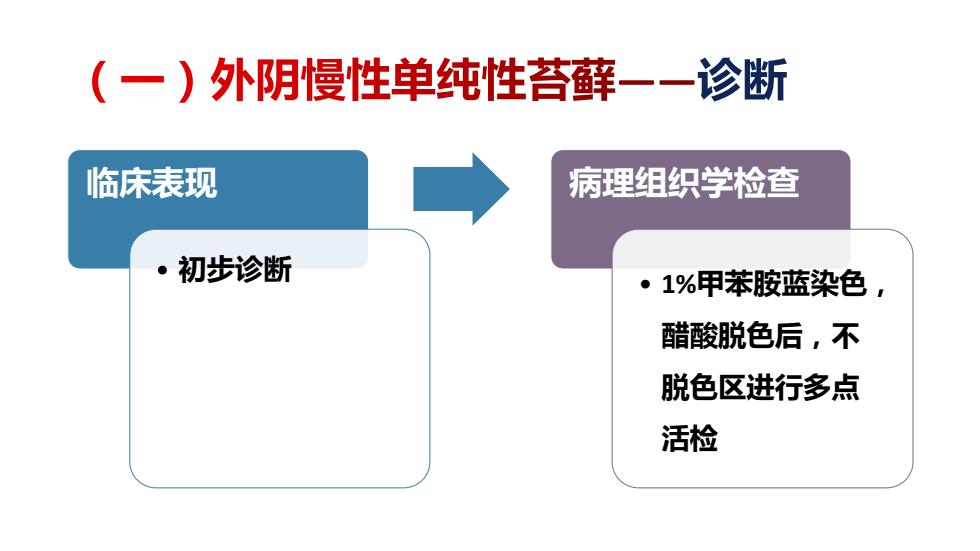 （一）外阴慢性单纯性苔藓——诊断

临床表现

• 初步诊断

病理组织学检查

• 1%甲苯胺蓝染色，醋酸脱色后，不脱色区进行多点活检